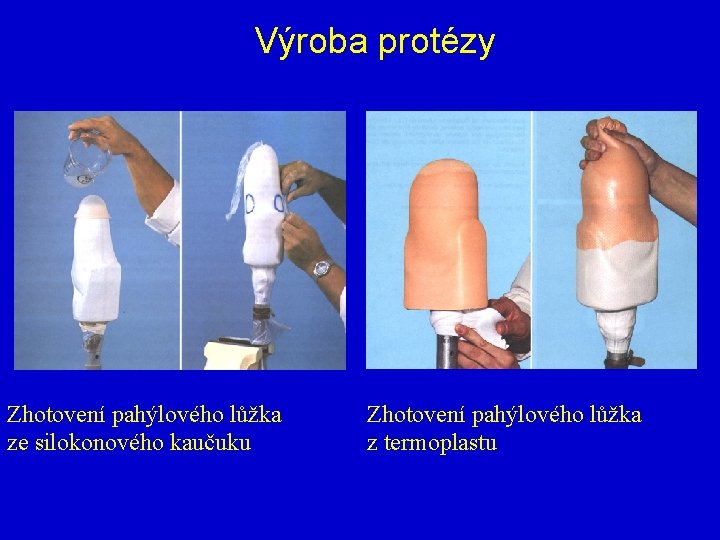 Výroba protézy

Zhotovení pahýlového lůžka ze silokonového kaučuku

Zhotovení pahýlového lůžka z termoplastu